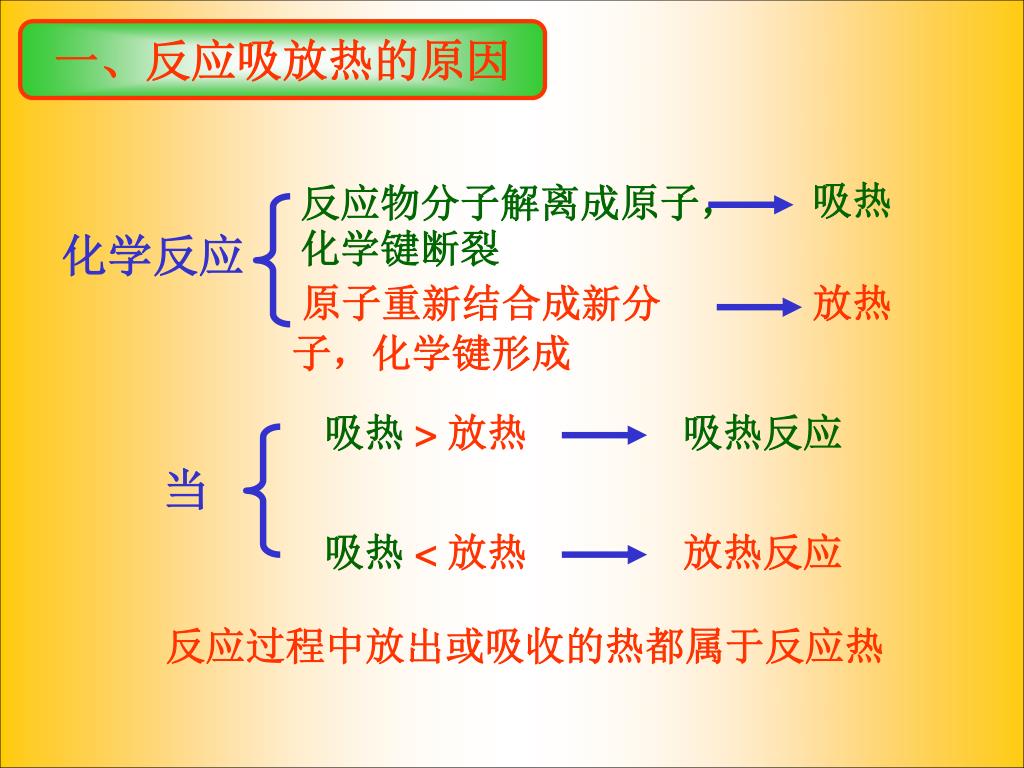 一、反应吸放热的原因

化学反应

反应物分子解离成原子，化学键断裂 → 吸热

原子重新结合成新分子，化学键形成 → 放热

当

吸热 > 放热 → 吸热反应

吸热 < 放热 → 放热反应

反应过程中放出或吸收的热都属于反应热